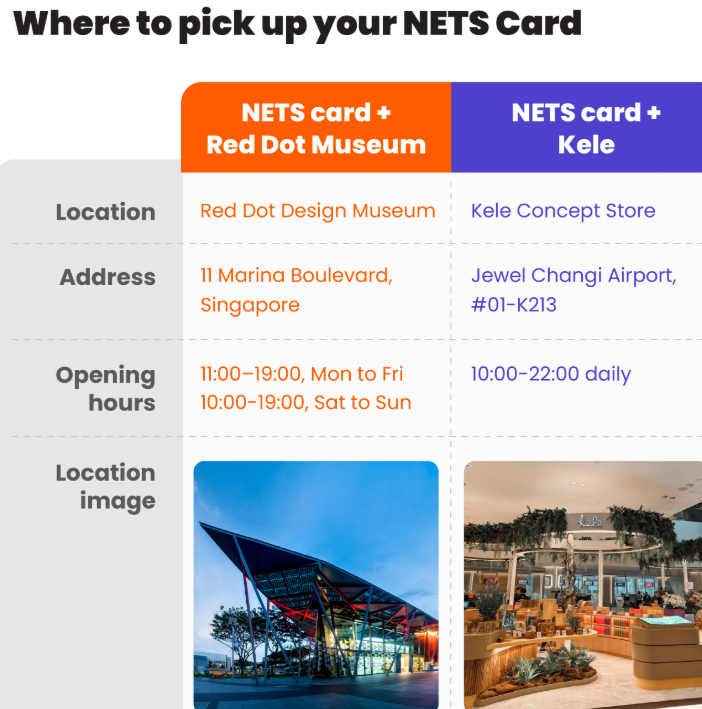 Where to pick up your NETS Card

| | NETS card + Red Dot Museum | NETS card + Kele |
|---|---|---|
| Location | Red Dot Design Museum | Kele Concept Store |
| Address | 11 Marina Boulevard, Singapore | Jewel Changi Airport, #01-K213 |
| Opening hours | 11:00–19:00, Mon to Fri 10:00-19:00, Sat to Sun | 10:00-22:00 daily |
| Location image | | kele |